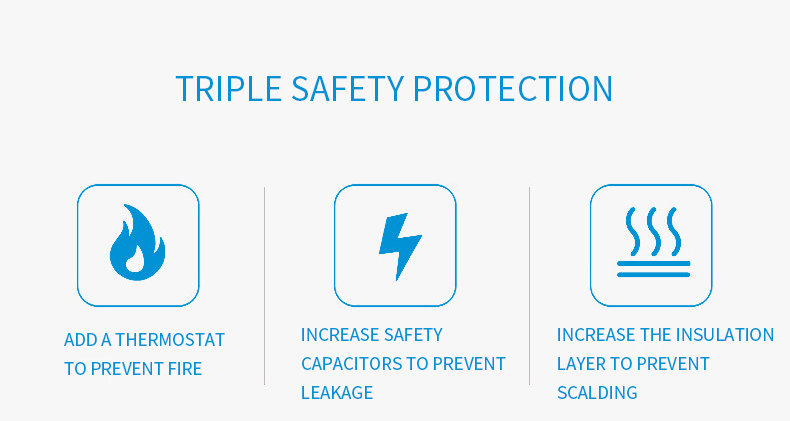 TRIPLE SAFETY PROTECTION

ADD A THERMOSTAT TO PREVENT FIRE

INCREASE SAFETY CAPACITORS TO PREVENT LEAKAGE

INCREASE THE INSULATION LAYER TO PREVENT SCALDING